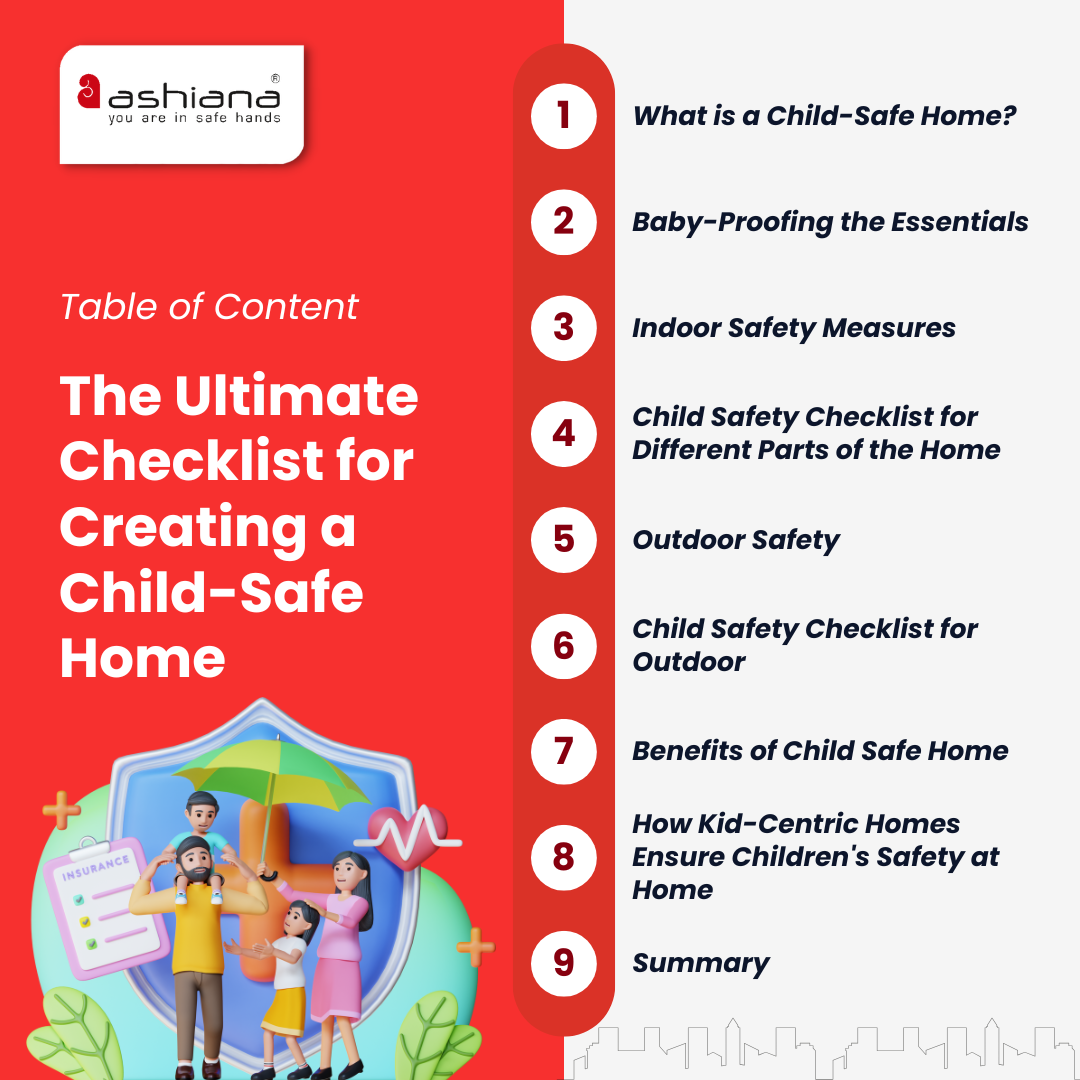 ashiana®
you are in safe hands

Table of Content

The Ultimate Checklist for Creating a Child-Safe Home

INSURANCE

1 What is a Child-Safe Home?

2 Baby-Proofing the Essentials

3 Indoor Safety Measures

4 Child Safety Checklist for Different Parts of the Home

5 Outdoor Safety

6 Child Safety Checklist for Outdoor

7 Benefits of Child Safe Home

8 How Kid-Centric Homes Ensure Children's Safety at Home

9 Summary